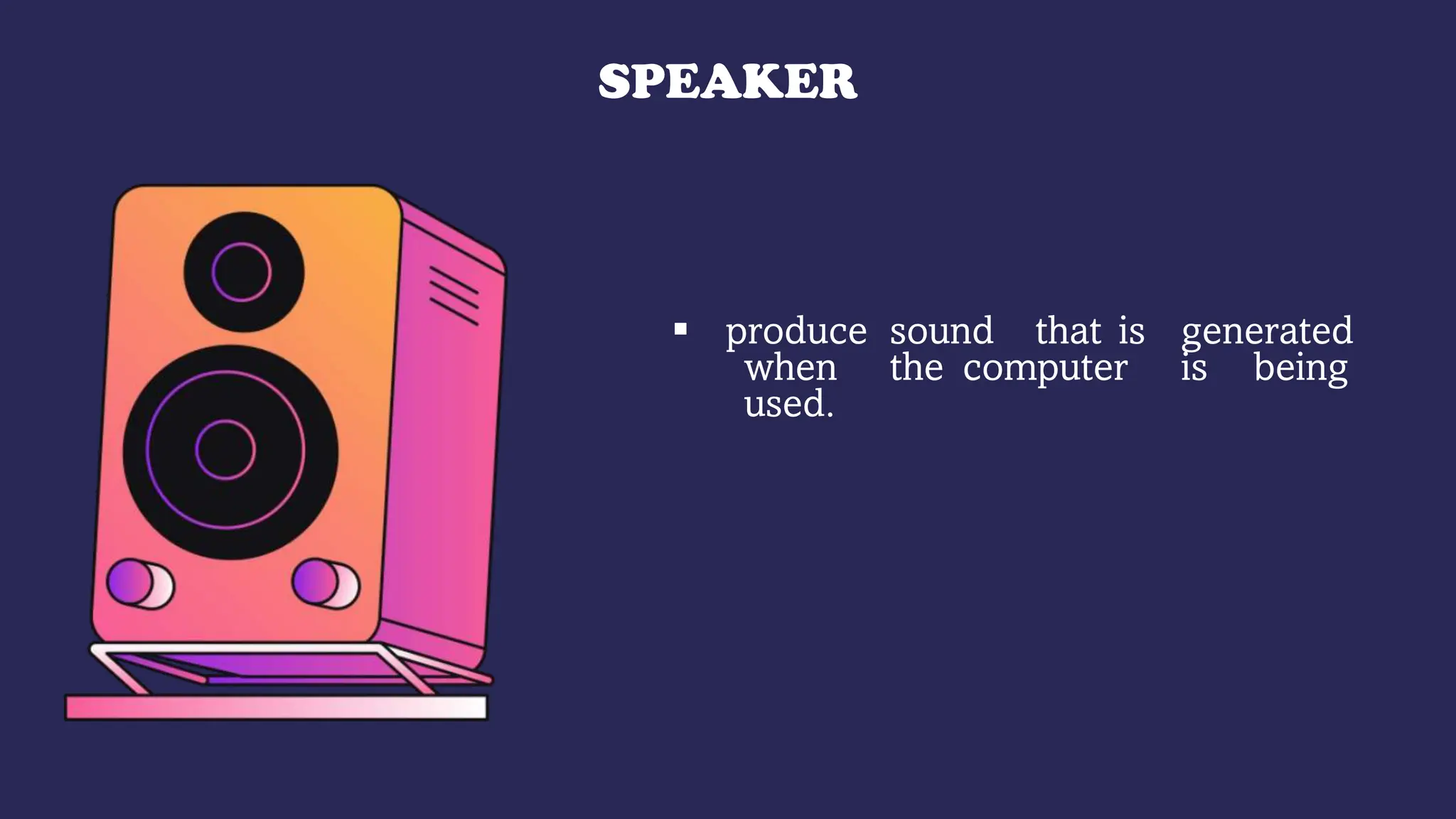 SPEAKER

▪ produce sound that is generated when the computer is being used.